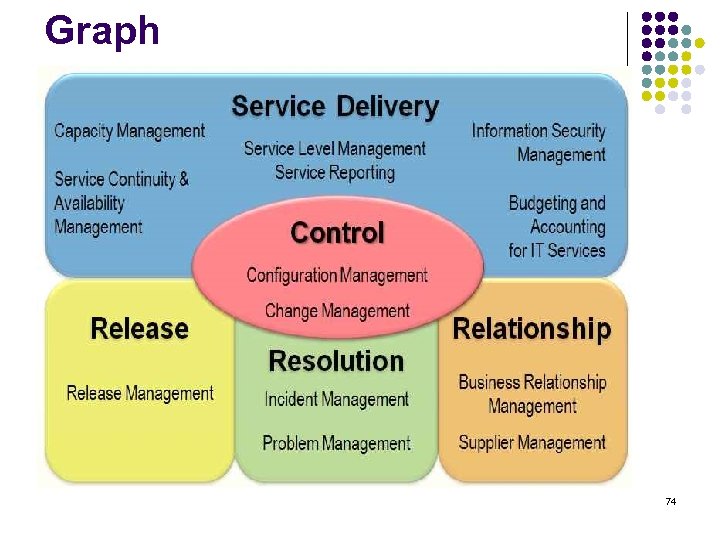 Graph

Service Delivery

Capacity Management

Service Continuity & Availability Management

Service Level Management
Service Reporting

Information Security Management

Budgeting and Accounting for IT Services

Control

Configuration Management

Change Management

Release

Release Management

Resolution

Incident Management

Problem Management

Relationship

Business Relationship Management

Supplier Management

74